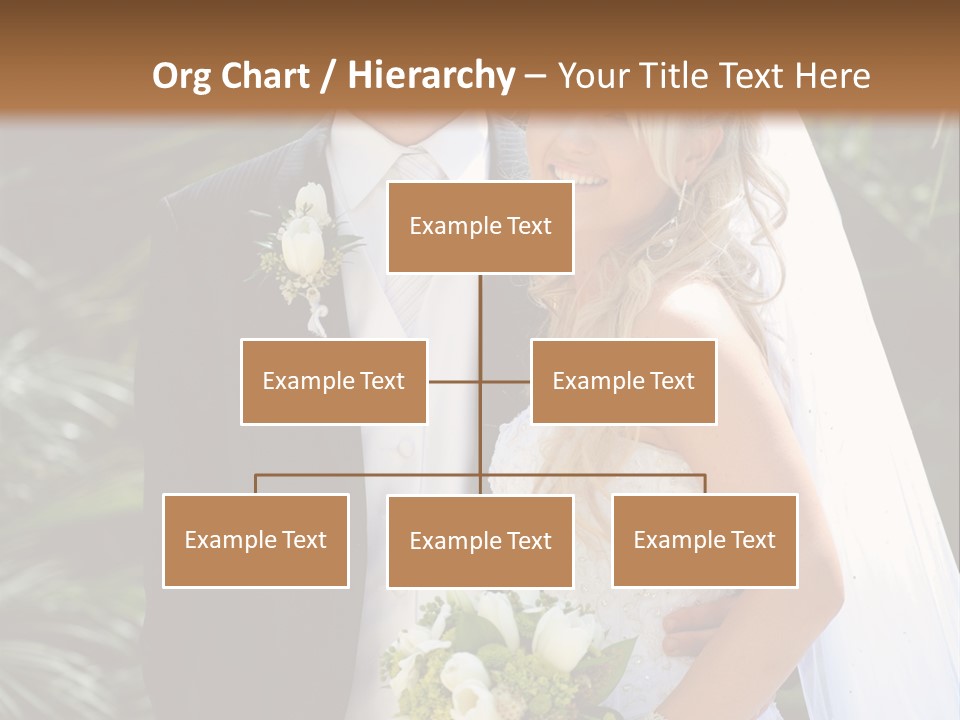 Org Chart / Hierarchy – Your Title Text Here

Example Text

Example Text

Example Text

Example Text

Example Text

Example Text